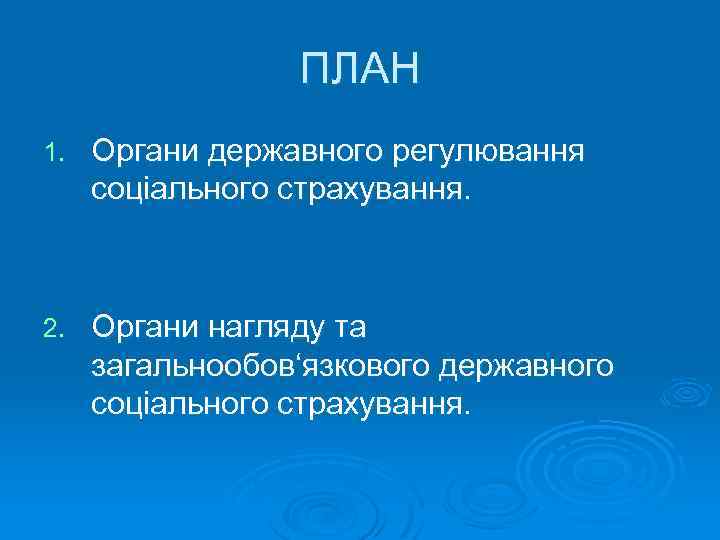 ПЛАН

1. Органи державного регулювання соціального страхування.

2. Органи нагляду та загальнообов‘язкового державного соціального страхування.